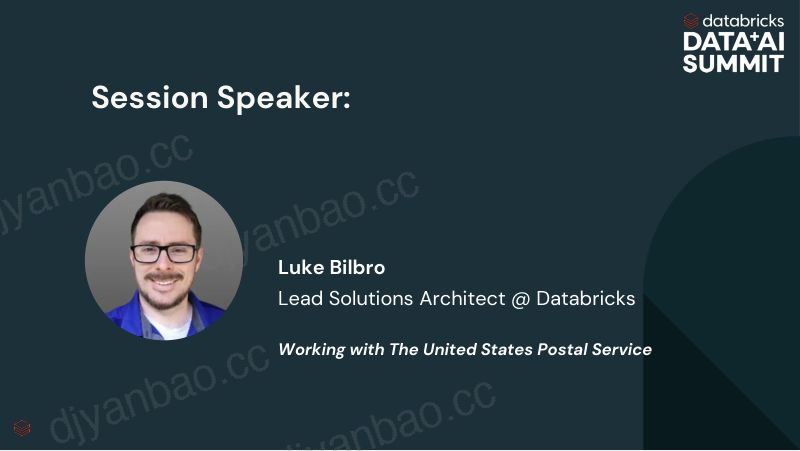 databricks
DATA+AI
SUMMIT

Session Speaker:

Luke Bilbro
Lead Solutions Architect @ Databricks

Working with The United States Postal Service

djyanbao.cc